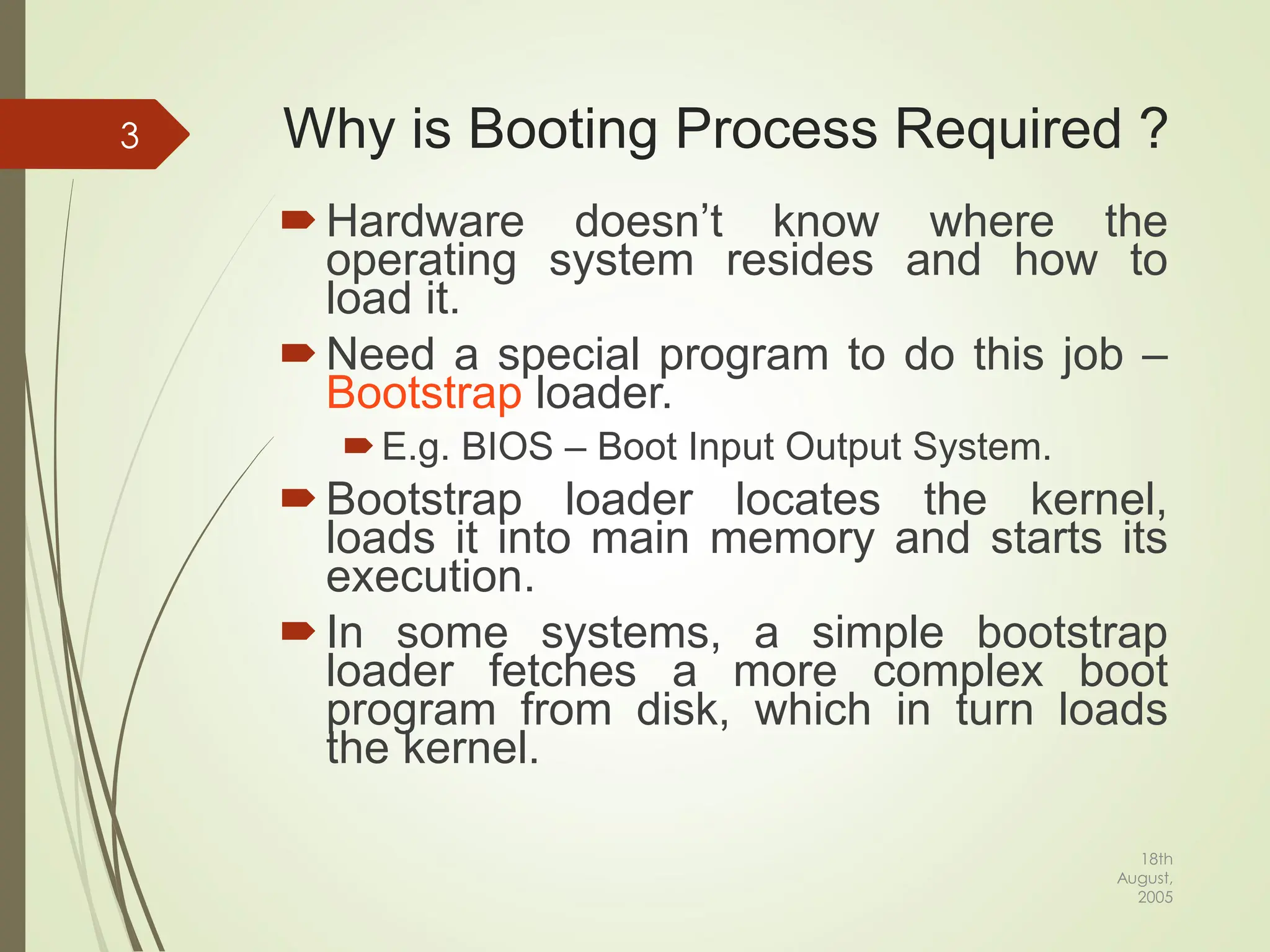 3

Why is Booting Process Required ?

Hardware doesn’t know where the operating system resides and how to load it.

Need a special program to do this job – Bootstrap loader.

E.g. BIOS – Boot Input Output System.

Bootstrap loader locates the kernel, loads it into main memory and starts its execution.

In some systems, a simple bootstrap loader fetches a more complex boot program from disk, which in turn loads the kernel.

18th August, 2005